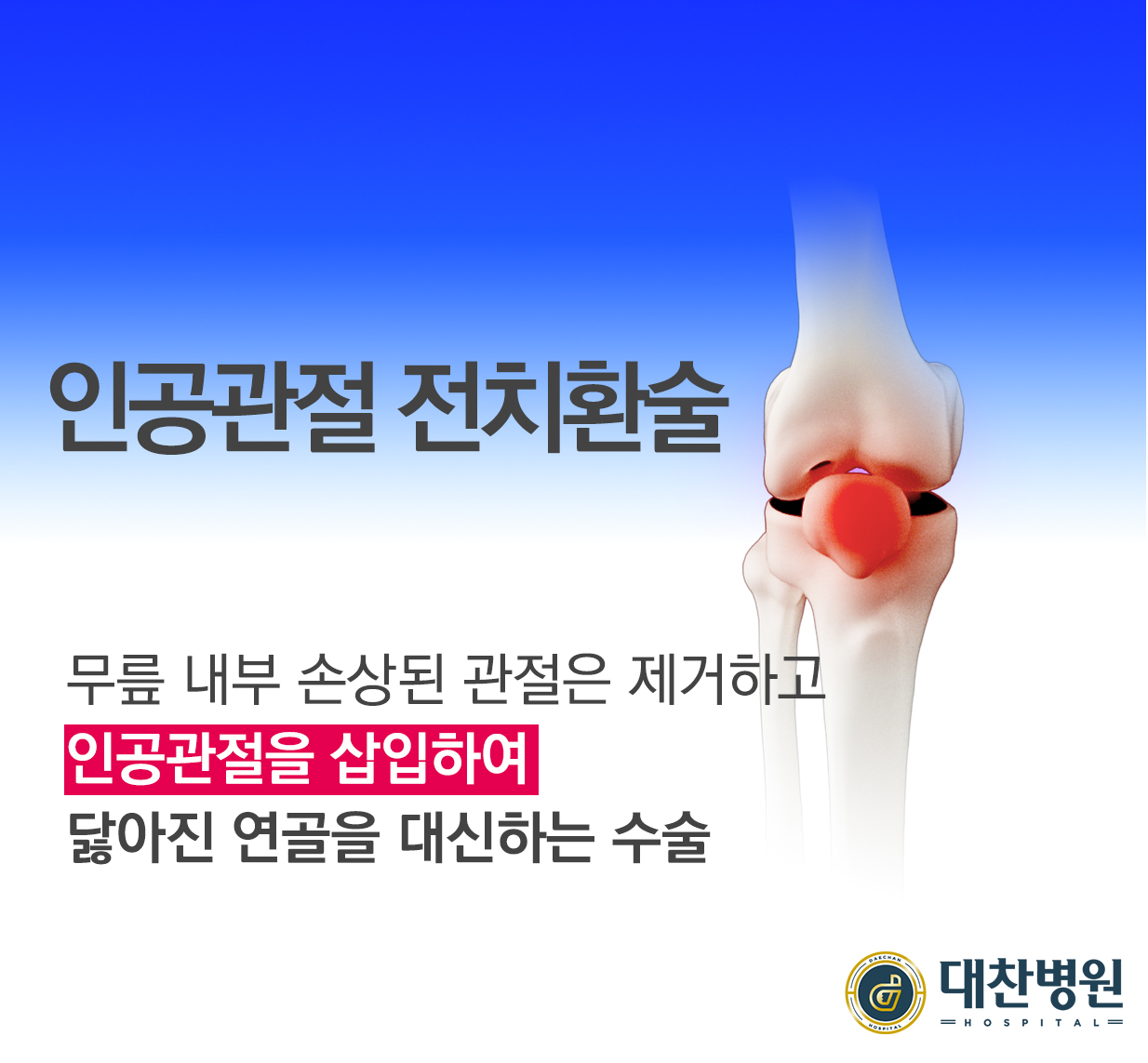 인공관절 전치환술

무릎 내부 손상된 관절은 제거하고
인공관절을 삽입하여
닳아진 연골을 대신하는 수술

DAECHAN HOSPITAL
대찬병원
HOSPITAL